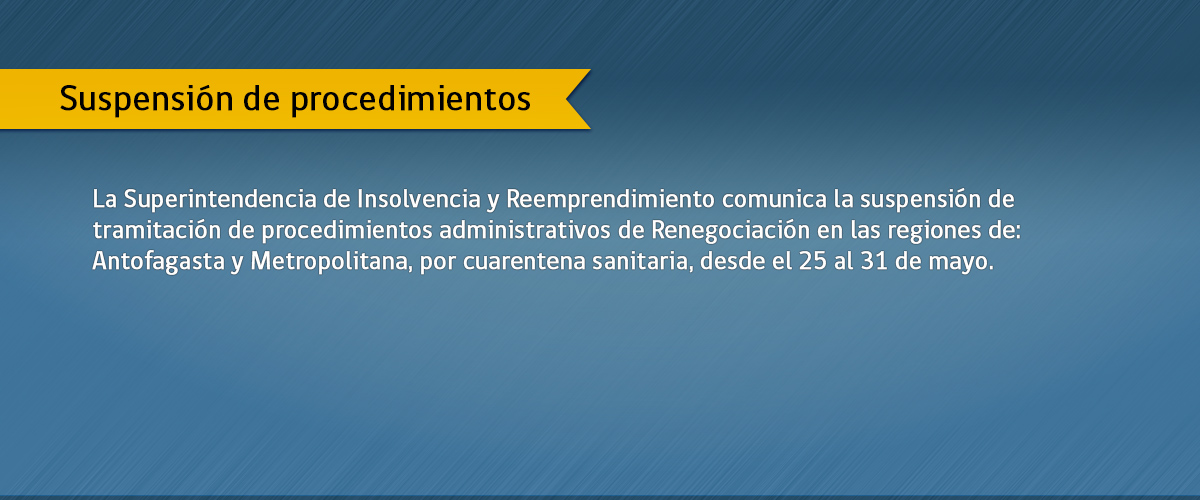 Suspensión de procedimientos

La Superintendencia de Insolvencia y Reemprendimiento comunica la suspensión de tramitación de procedimientos administrativos de Renegociación en las regiones de: Antofagasta y Metropolitana, por cuarentena sanitaria, desde el 25 al 31 de mayo.